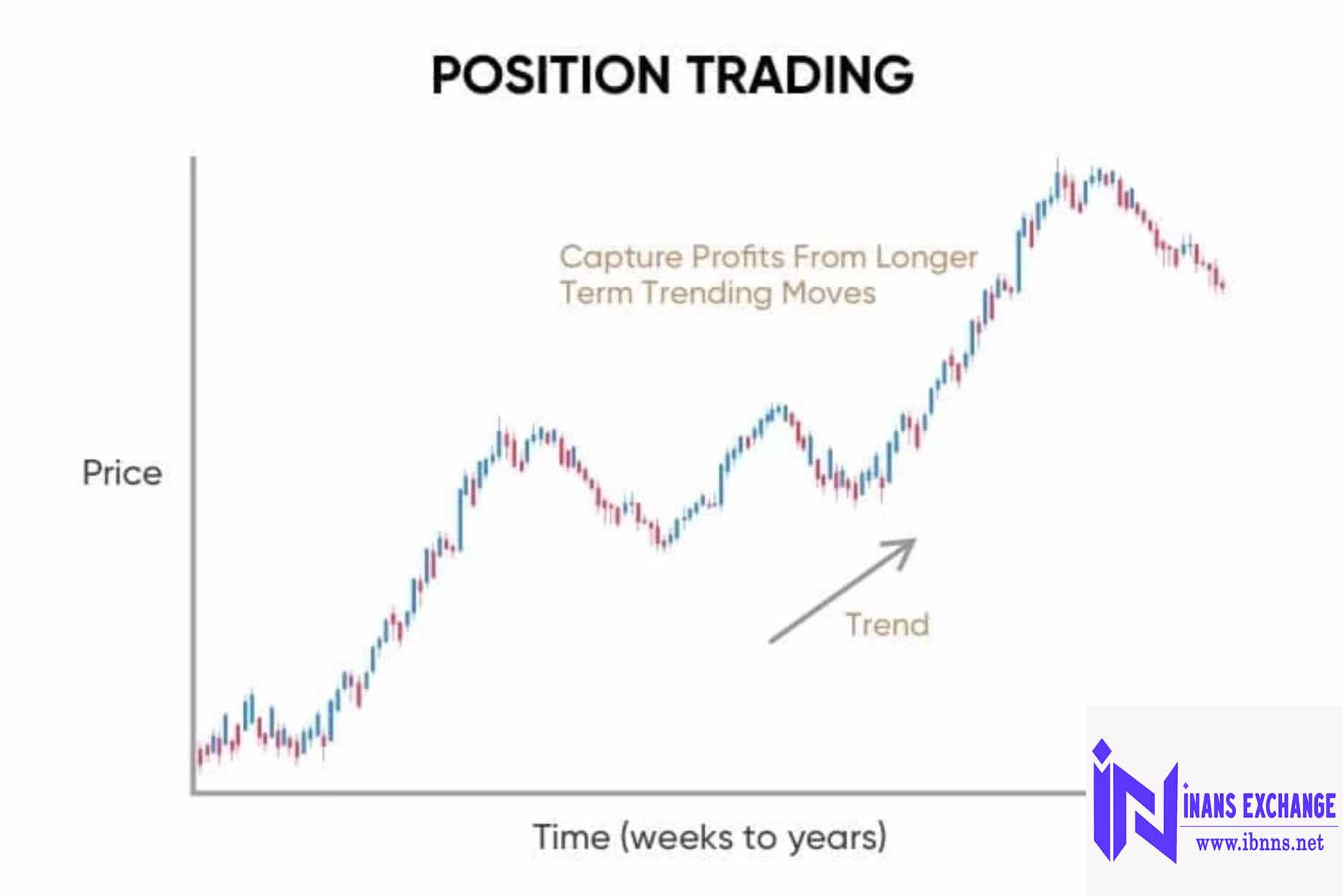 POSITION TRADING

Capture Profits From Longer Term Trending Moves

Price

Trend

Time (weeks to years)

iN INANS EXCHANGE
www.ibnns.net